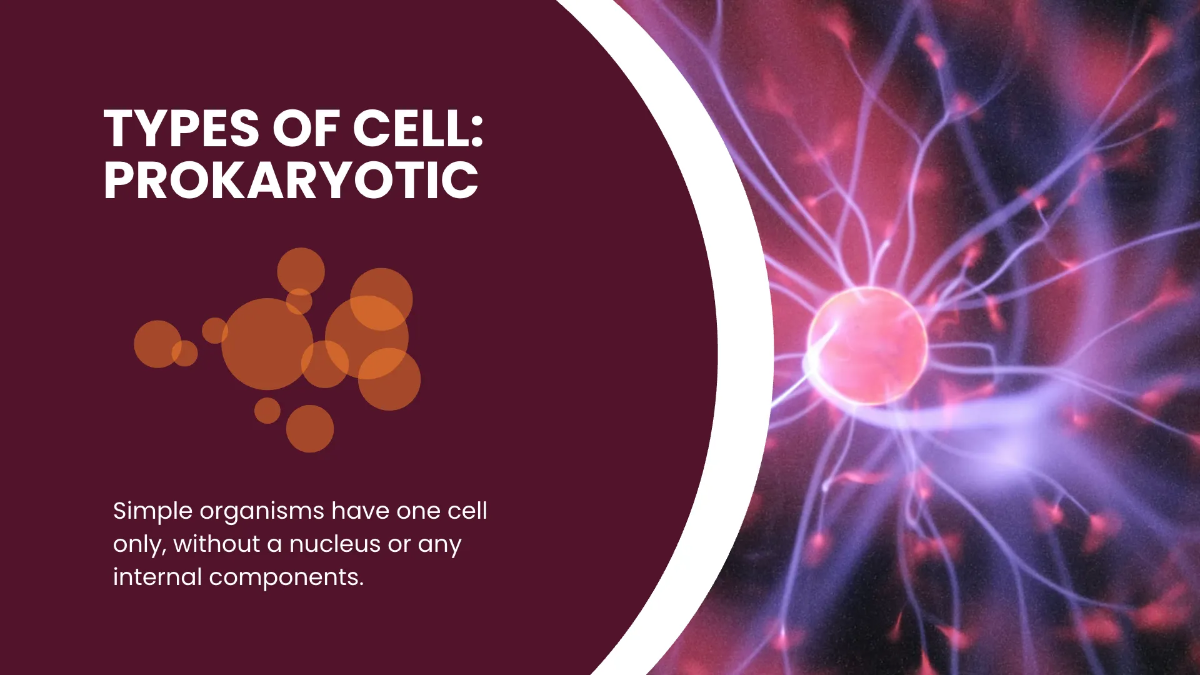 TYPES OF CELL: PROKARYOTIC

Simple organisms have one cell only, without a nucleus or any internal components.